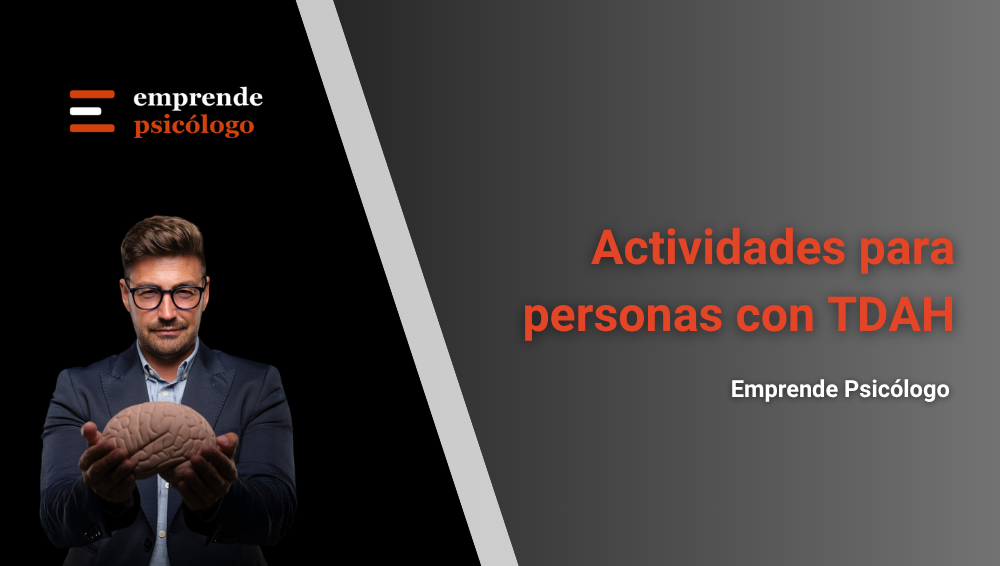 emprende
psicólogo

Actividades para personas con TDAH

Emprende Psicólogo